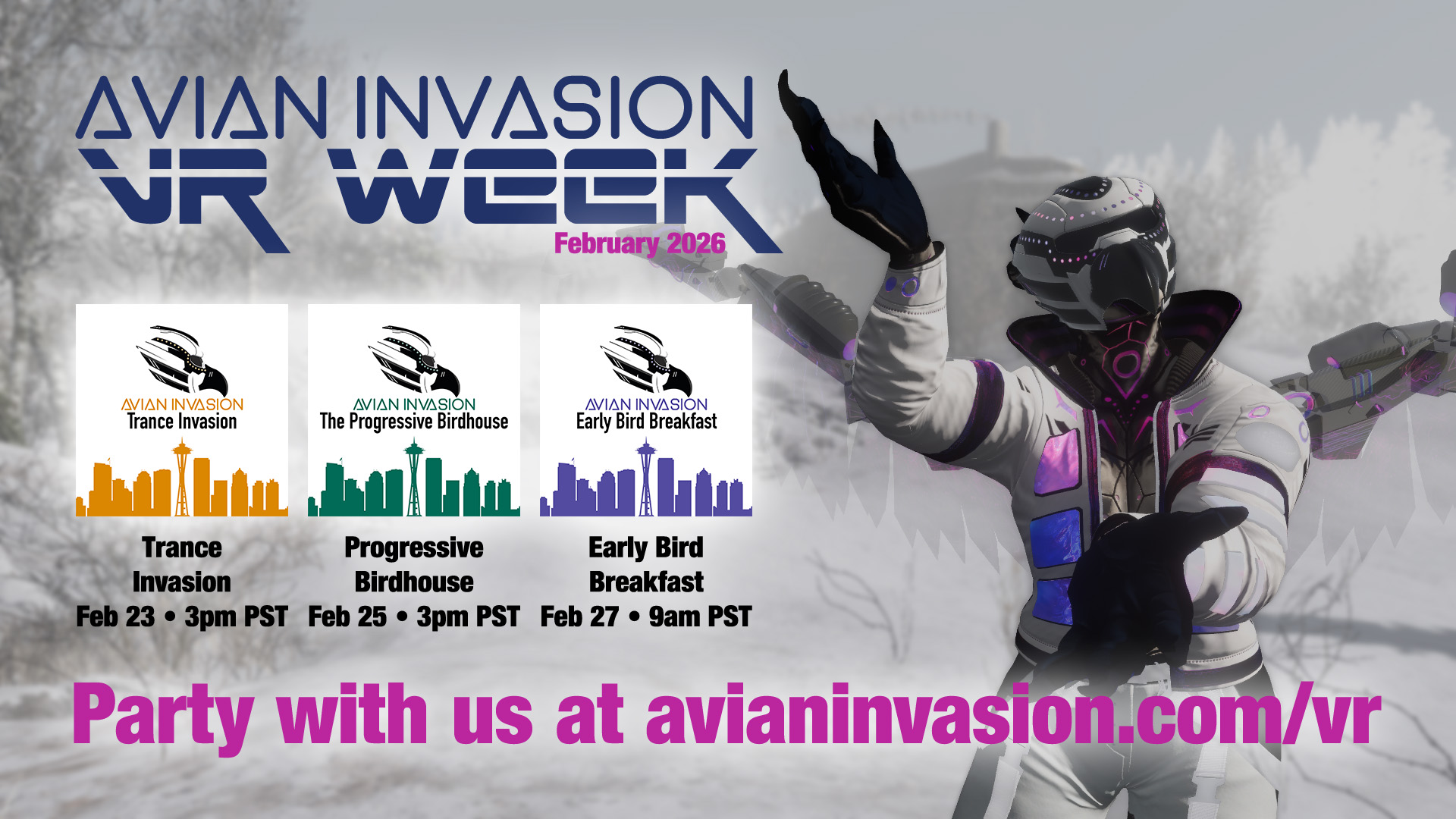 AVIAN INVASION
VR WEEK
February 2026

AVIAN INVASION
Trance Invasion

AVIAN INVASION
The Progressive Birdhouse

AVIAN INVASION
Early Bird Breakfast

Trance Invasion
Feb 23 • 3pm PST

Progressive Birdhouse
Feb 25 • 3pm PST

Early Bird Breakfast
Feb 27 • 9am PST

Party with us at avianinvasion.com/vr